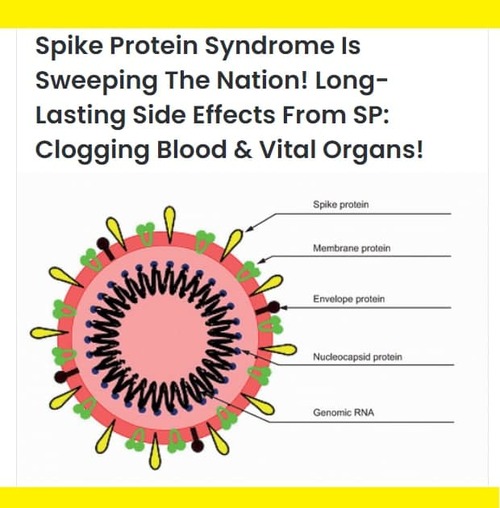 Spike Protein Syndrome Is Sweeping The Nation! Long-Lasting Side Effects From SP: Clogging Blood & Vital Organs!

Spike protein

Membrane protein

Envelope protein

Nucleocapsid protein

Genomic RNA